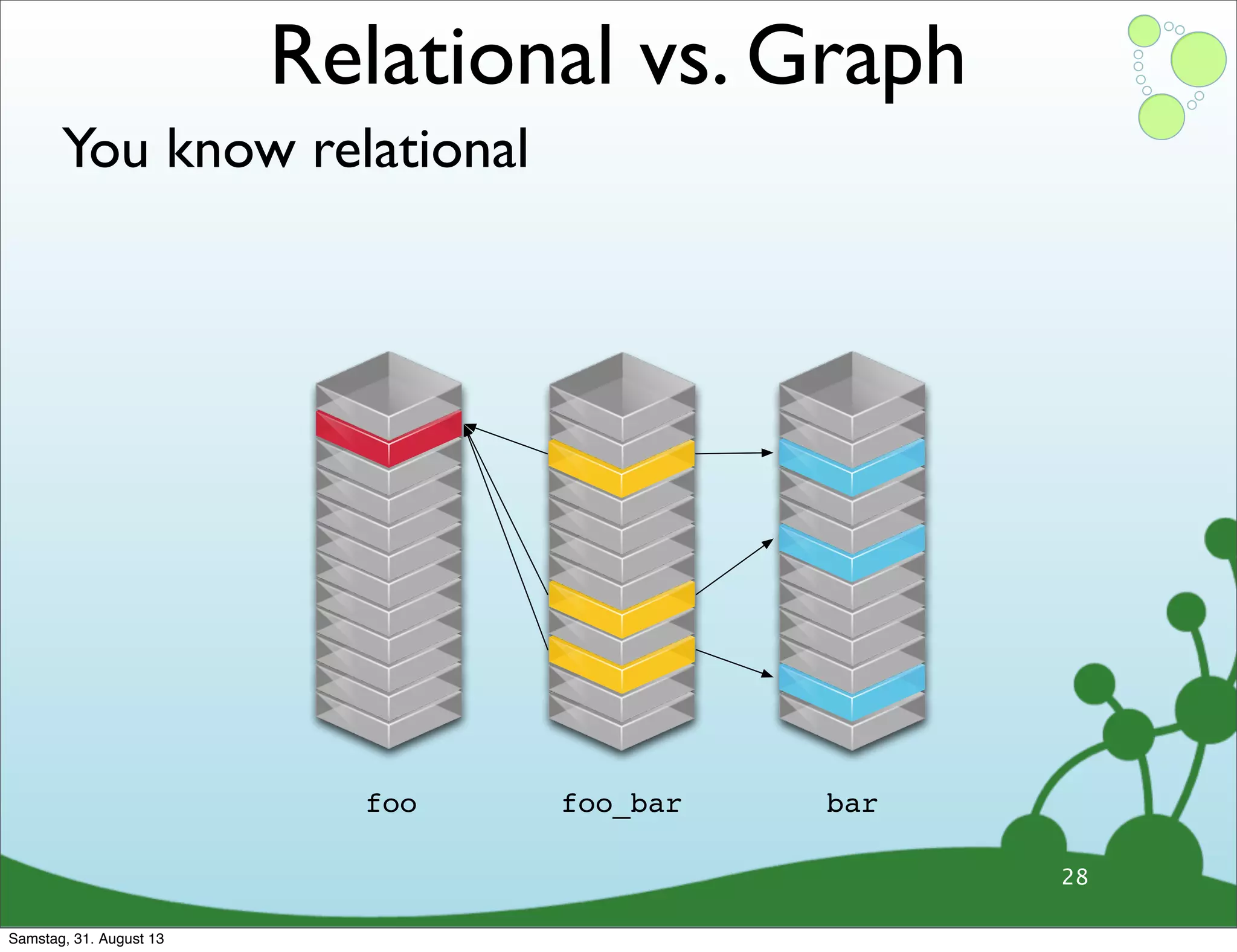 Relational vs. Graph

You know relational

foo

foo_bar

bar

28

Samstag, 31. August 13